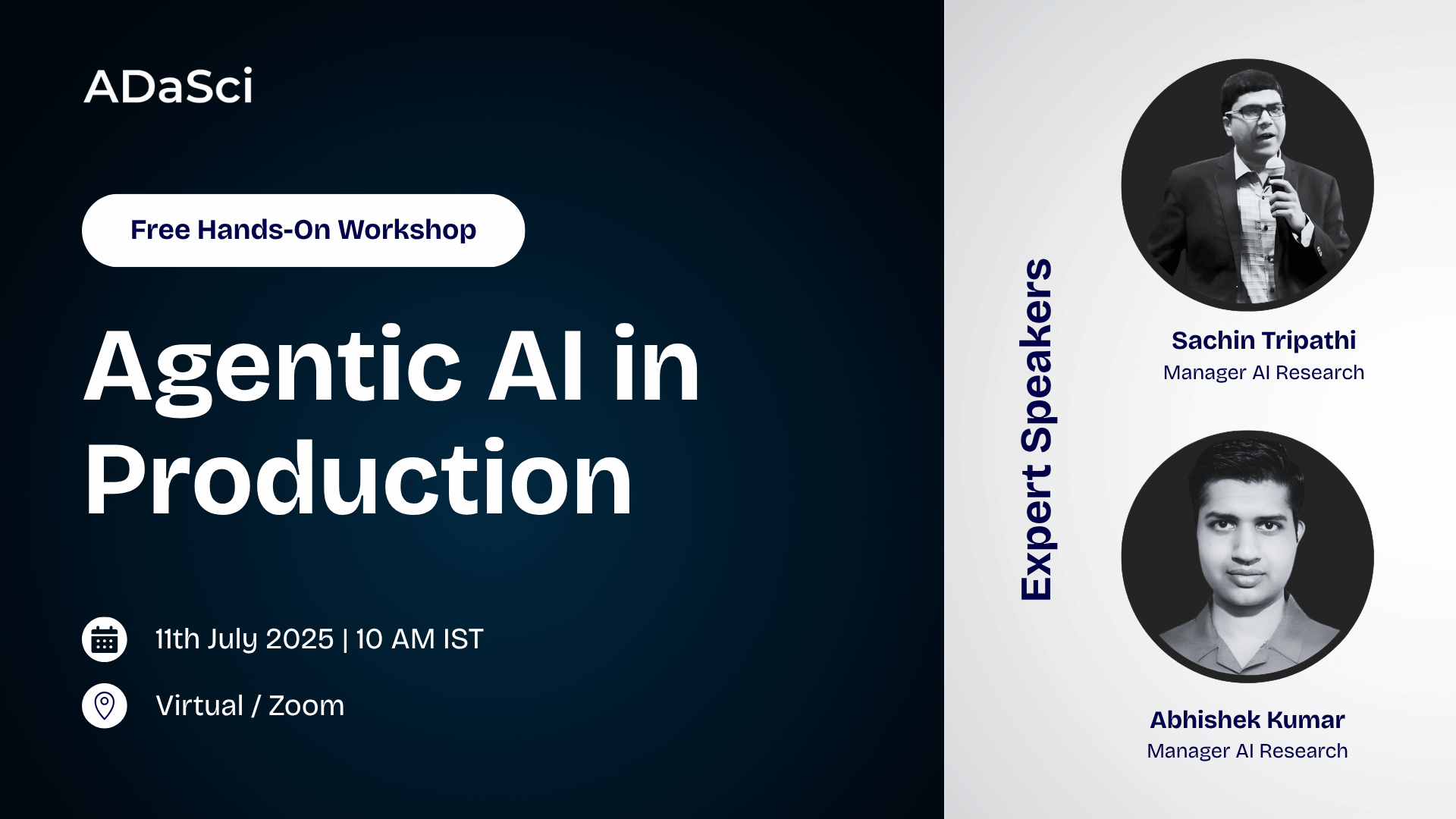 ADaSci

Free Hands-On Workshop

Agentic AI in Production

11th July 2025 | 10 AM IST

Virtual / Zoom

Expert Speakers

Sachin Tripathi
Manager AI Research

Abhishek Kumar
Manager AI Research